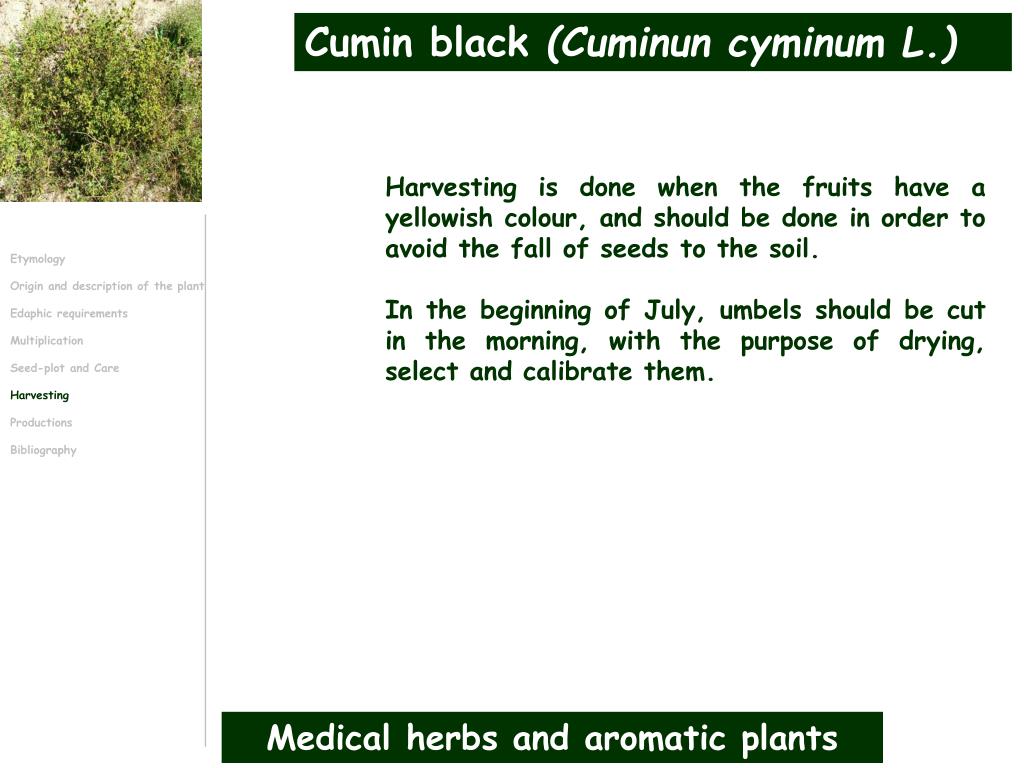 Cumin black (Cuminun cyminum L.)

Etymology
Origin and description of the plant
Edaphic requirements
Multiplication
Seed-plot and Care
Harvesting
Productions
Bibliography

Harvesting is done when the fruits have a yellowish colour, and should be done in order to avoid the fall of seeds to the soil.

In the beginning of July, umbels should be cut in the morning, with the purpose of drying, select and calibrate them.

Medical herbs and aromatic plants